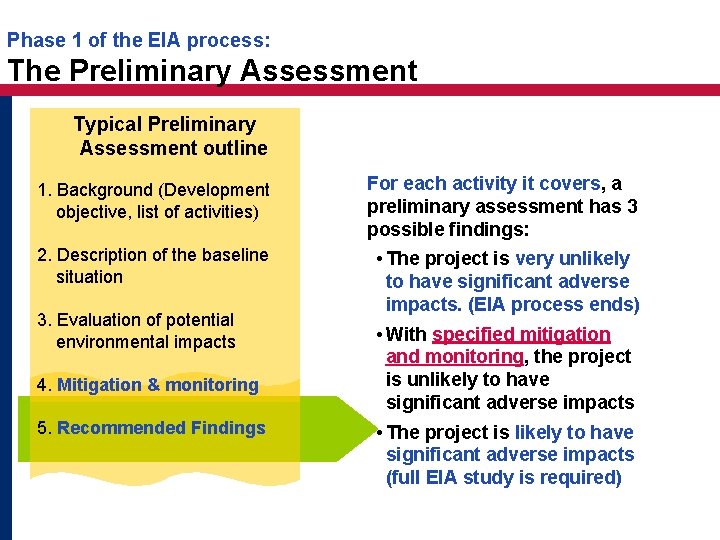 Phase 1 of the EIA process:
The Preliminary Assessment

Typical Preliminary Assessment outline

1. Background (Development objective, list of activities)

2. Description of the baseline situation

3. Evaluation of potential environmental impacts

4. Mitigation & monitoring

5. Recommended Findings

For each activity it covers, a preliminary assessment has 3 possible findings:

• The project is very unlikely to have significant adverse impacts. (EIA process ends)

• With specified mitigation and monitoring, the project is unlikely to have significant adverse impacts

• The project is likely to have significant adverse impacts (full EIA study is required)